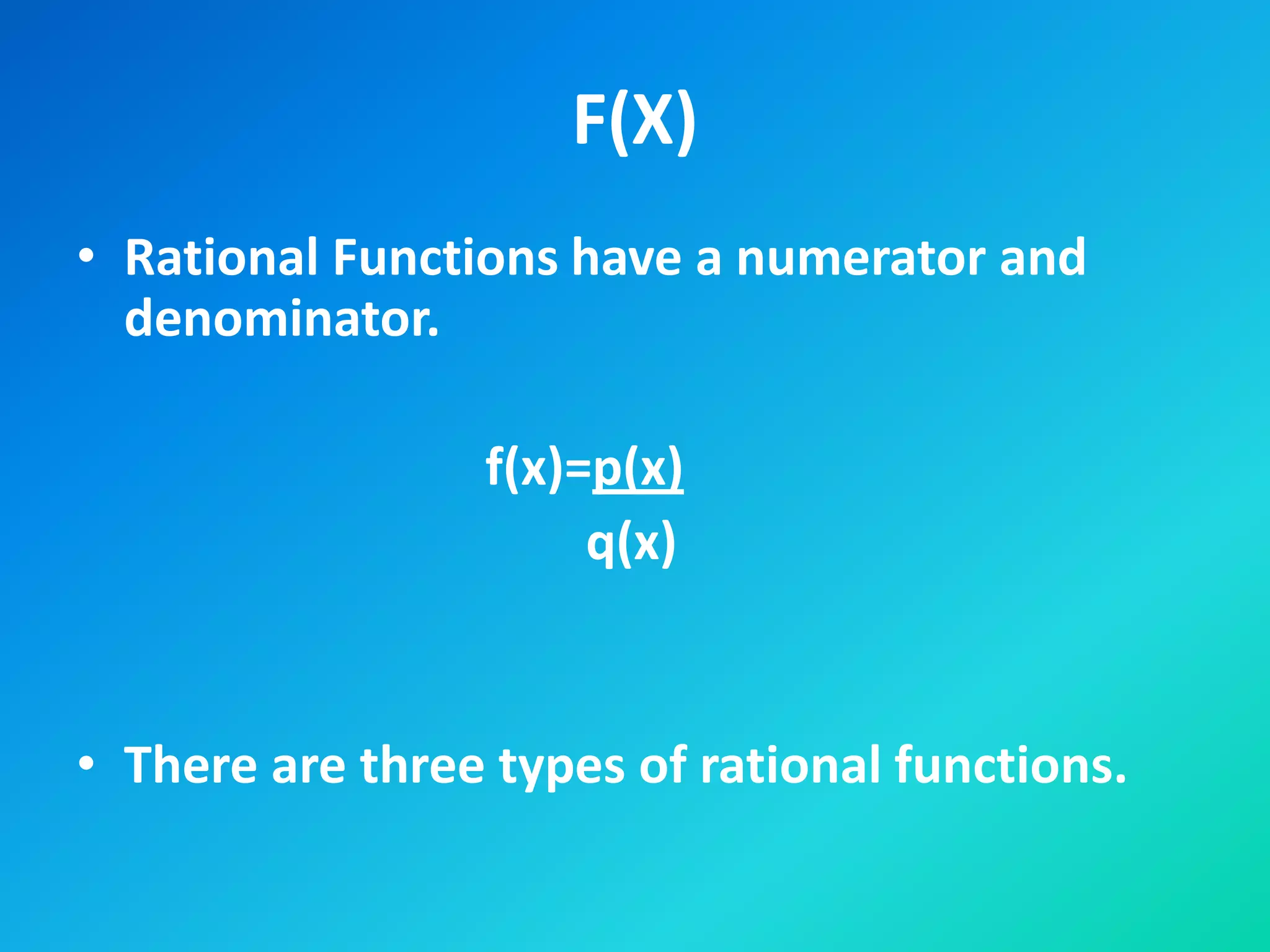 F(X)

• Rational Functions have a numerator and denominator.

$f(x)=\frac{p(x)}{q(x)}$

• There are three types of rational functions.